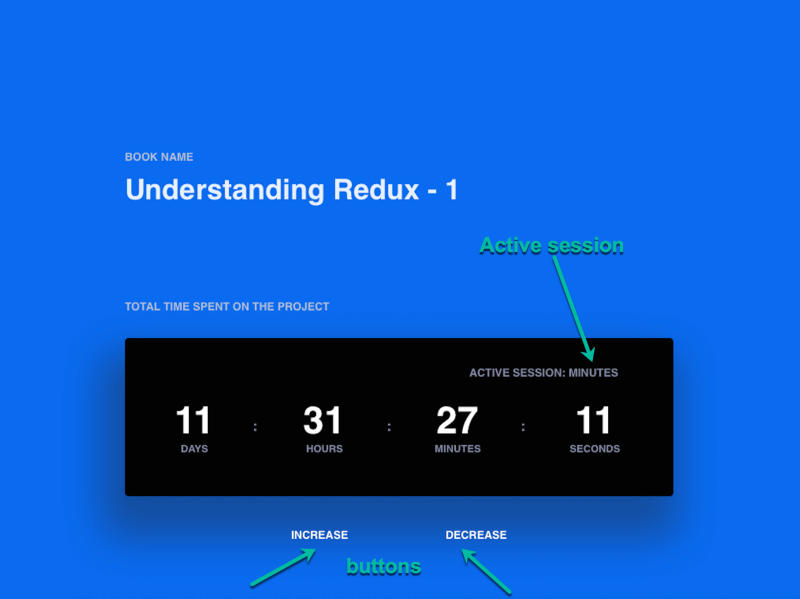 BOOK NAME

Understanding Redux - 1

Active session

TOTAL TIME SPENT ON THE PROJECT

ACTIVE SESSION: MINUTES

11 : 31 : 27 : 11

DAYS HOURS MINUTES SECONDS

INCREASE DECREASE

buttons